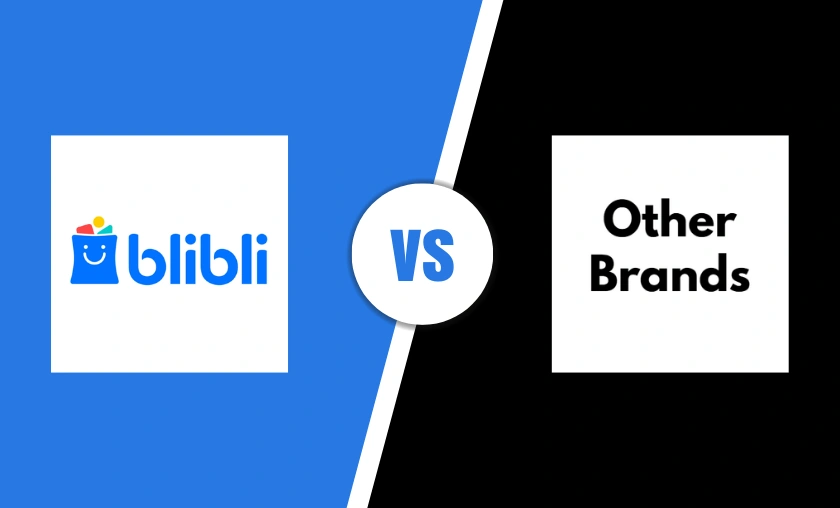 blibli

VS

Other Brands